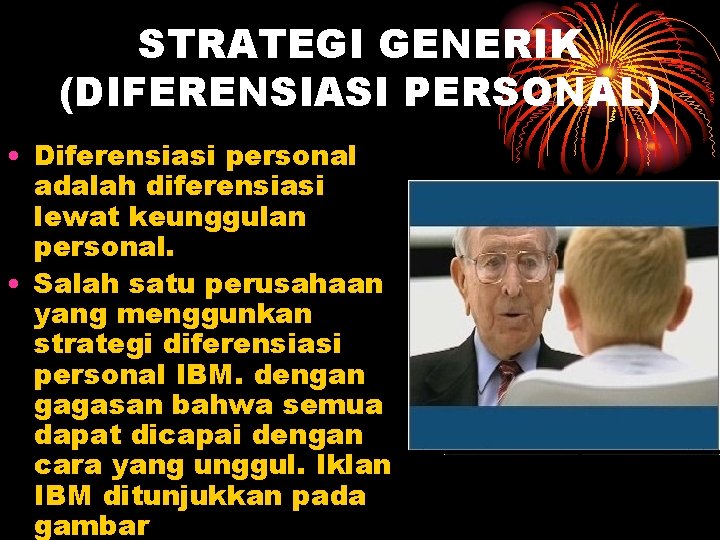 STRATEGI GENERIK (DIFERENSIASI PERSONAL)

• Diferensiasi personal adalah diferensiasi lewat keunggulan personal.
• Salah satu perusahaan yang menggunkan strategi diferensiasi personal IBM. dengan gagasan bahwa semua dapat dicapai dengan cara yang unggul. Iklan IBM ditunjukkan pada gambar